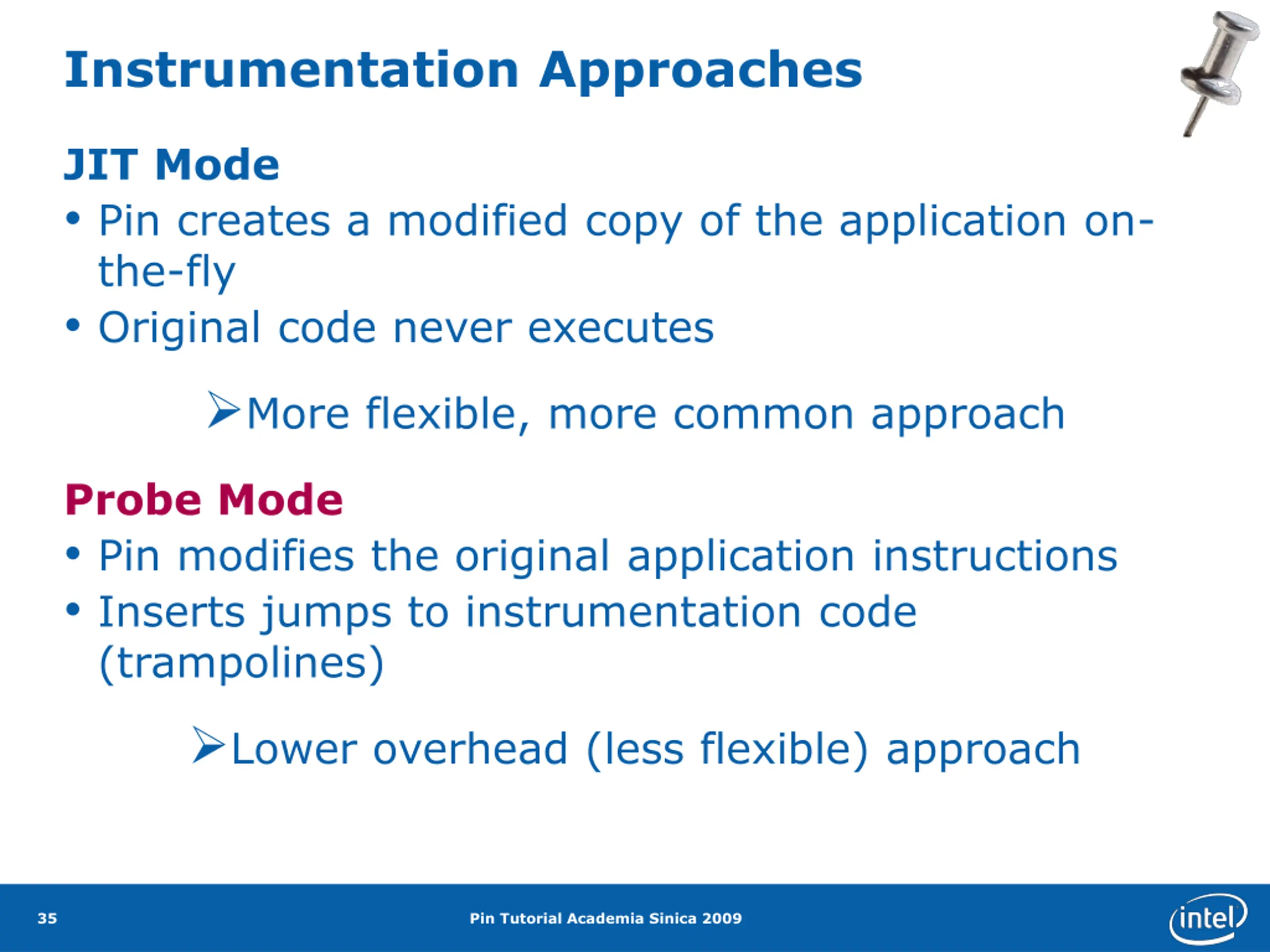 Instrumentation Approaches

JIT Mode

• Pin creates a modified copy of the application on-the-fly
• Original code never executes

➢More flexible, more common approach

Probe Mode

• Pin modifies the original application instructions
• Inserts jumps to instrumentation code (trampolines)

➢Lower overhead (less flexible) approach

35

Pin Tutorial Academia Sinica 2009

intel